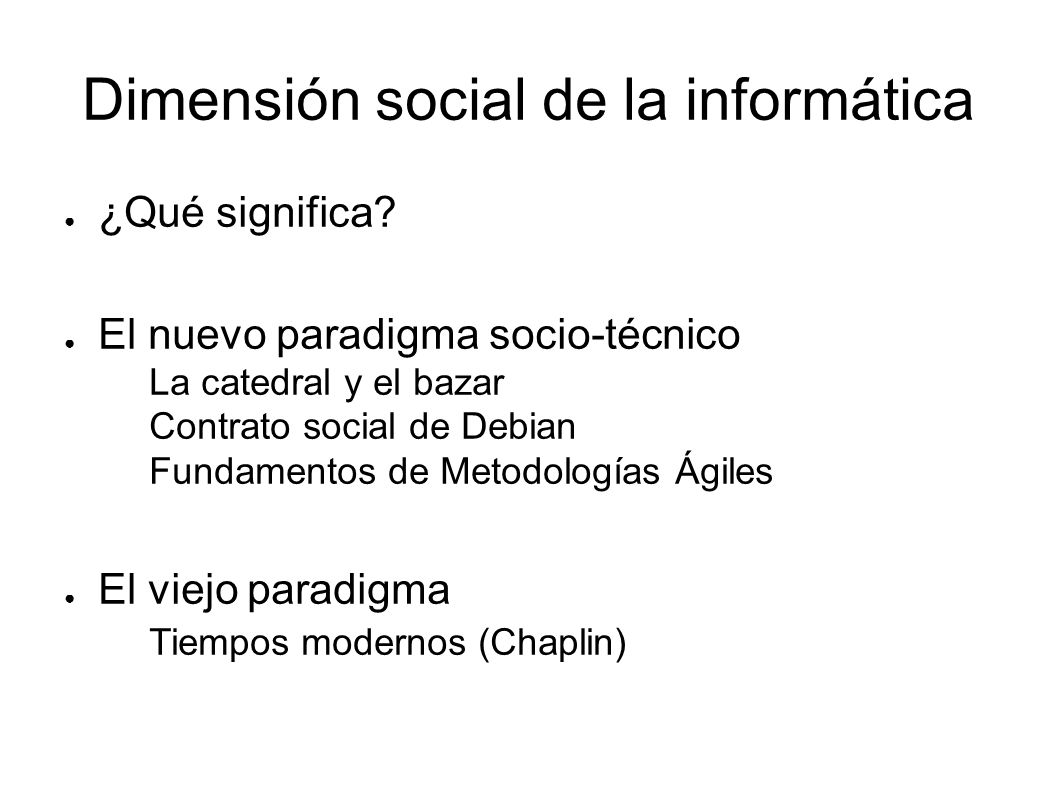 Dimensión social de la informática

● ¿Qué significa?

● El nuevo paradigma socio-técnico
La catedral y el bazar
Contrato social de Debian
Fundamentos de Metodologías Ágiles

● El viejo paradigma
Tiempos modernos (Chaplin)